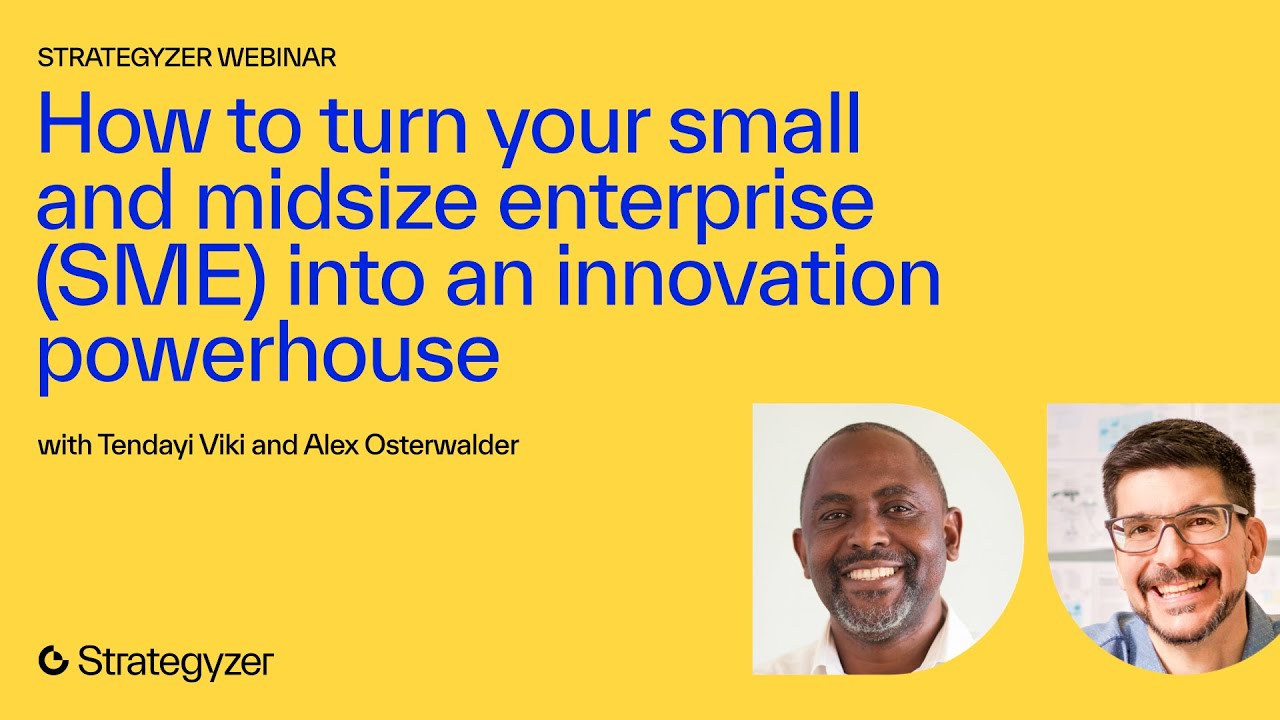 STRATEGYZER WEBINAR

How to turn your small and midsize enterprise (SME) into an innovation powerhouse

with Tendayi Viki and Alex Osterwalder

Strategyzer